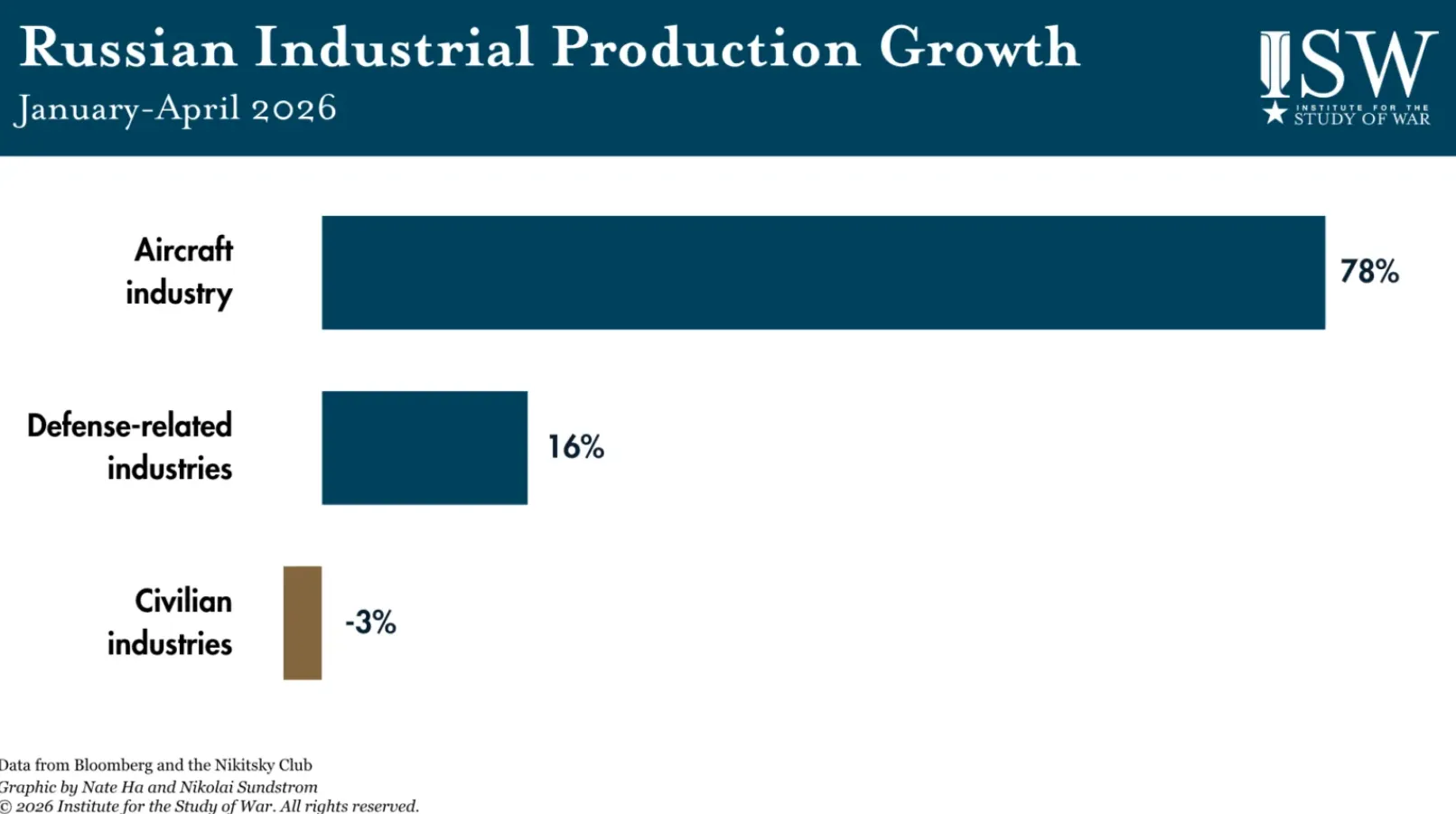 Russian Industrial Production Growth
January-April 2026

ISW
INSTITUTE FOR THE STUDY OF WAR

Aircraft industry
78%

Defense-related industries
16%

Civilian industries
-3%

Data from Bloomberg and the Nikitsky Club
Graphic by Nate Ha and Nikolai Sundstrom
© 2026 Institute for the Study of War. All rights reserved.